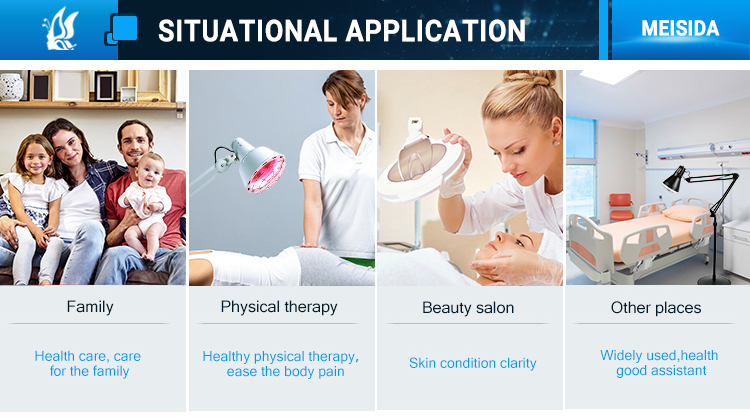 SITUATIONAL APPLICATION

MEISIDA

Family

Health care, care for the family

Physical therapy

Healthy physical therapy, ease the body pain

Beauty salon

Skin condition clarity

Other places

Widely used,health good assistant